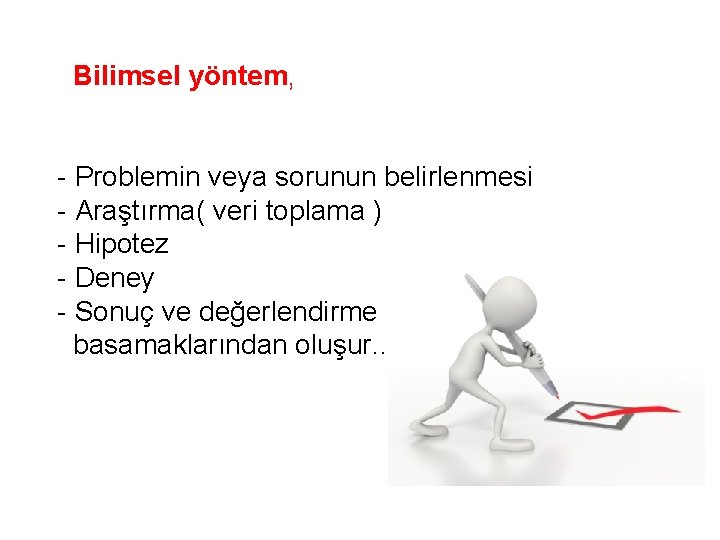 Bilimsel yöntem,

- Problemin veya sorunun belirlenmesi
- Araştırma( veri toplama )
- Hipotez
- Deney
- Sonuç ve değerlendirme
basamaklarından oluşur..